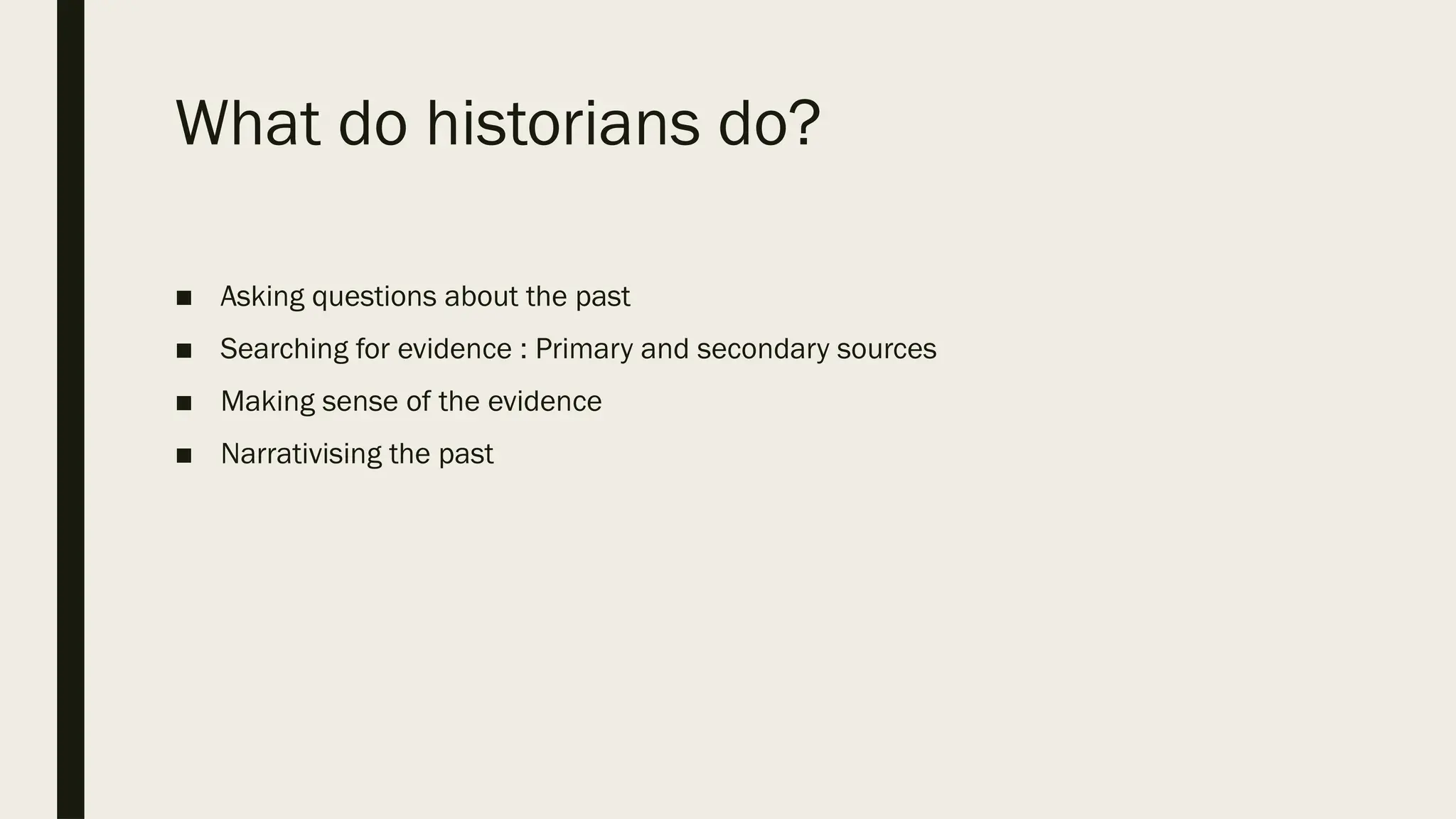 What do historians do?

■ Asking questions about the past
■ Searching for evidence : Primary and secondary sources
■ Making sense of the evidence
■ Narrativising the past